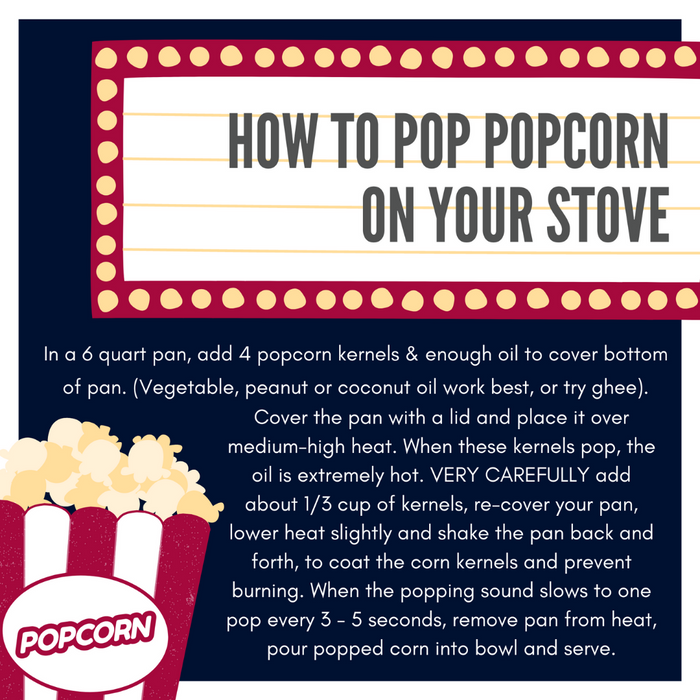 HOW TO POP POPCORN ON YOUR STOVE

In a 6 quart pan, add 4 popcorn kernels & enough oil to cover bottom of pan. (Vegetable, peanut or coconut oil work best, or try ghee). Cover the pan with a lid and place it over medium-high heat. When these kernels pop, the oil is extremely hot. VERY CAREFULLY add about 1/3 cup of kernels, re-cover your pan, lower heat slightly and shake the pan back and forth, to coat the corn kernels and prevent burning. When the popping sound slows to one pop every 3 - 5 seconds, remove pan from heat, pour popped corn into bowl and serve.

POPCORN